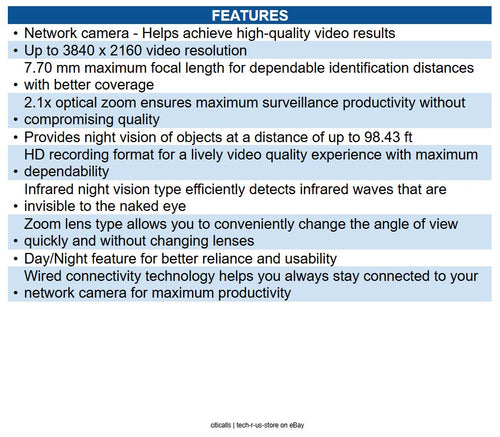 FEATURES

• Network camera - Helps achieve high-quality video results
• Up to 3840 x 2160 video resolution
• 7.70 mm maximum focal length for dependable identification distances with better coverage
• 2.1x optical zoom ensures maximum surveillance productivity without compromising quality
• Provides night vision of objects at a distance of up to 98.43 ft
• HD recording format for a lively video quality experience with maximum dependability
• Infrared night vision type efficiently detects infrared waves that are invisible to the naked eye
• Zoom lens type allows you to conveniently change the angle of view quickly and without changing lenses
• Day/Night feature for better reliance and usability
• Wired connectivity technology helps you always stay connected to your network camera for maximum productivity

citicalls | tech-r-us-store on eBay